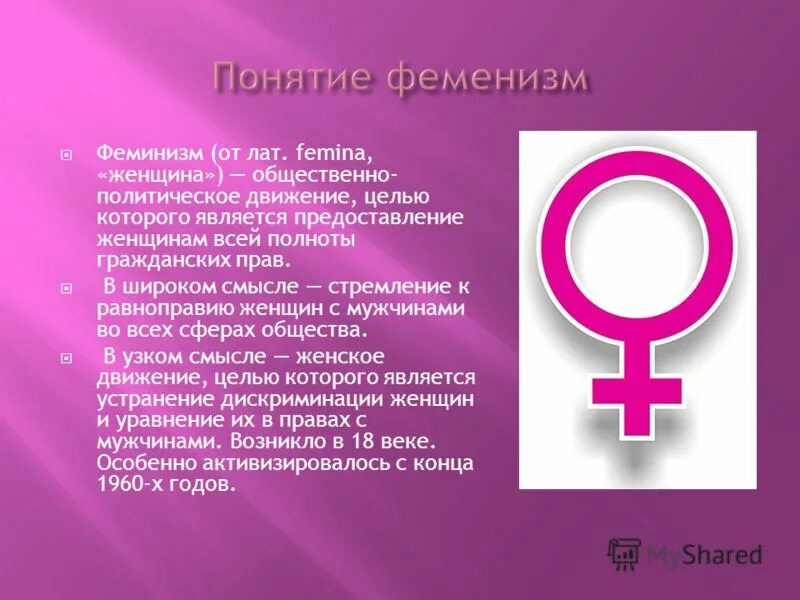 Понятие феменизм

Феминизм (от лат. femina, «женщина») — общественно-политическое движение, целью которого является предоставление женщинам всей полноты гражданских прав.

В широком смысле — стремление к равноправию женщин с мужчинами во всех сферах общества.

В узком смысле — женское движение, целью которого является устранение дискриминации женщин и уравнение их в правах с мужчинами. Возникло в 18 веке. Особенно активизировалось с конца 1960-х годов.

MyShared